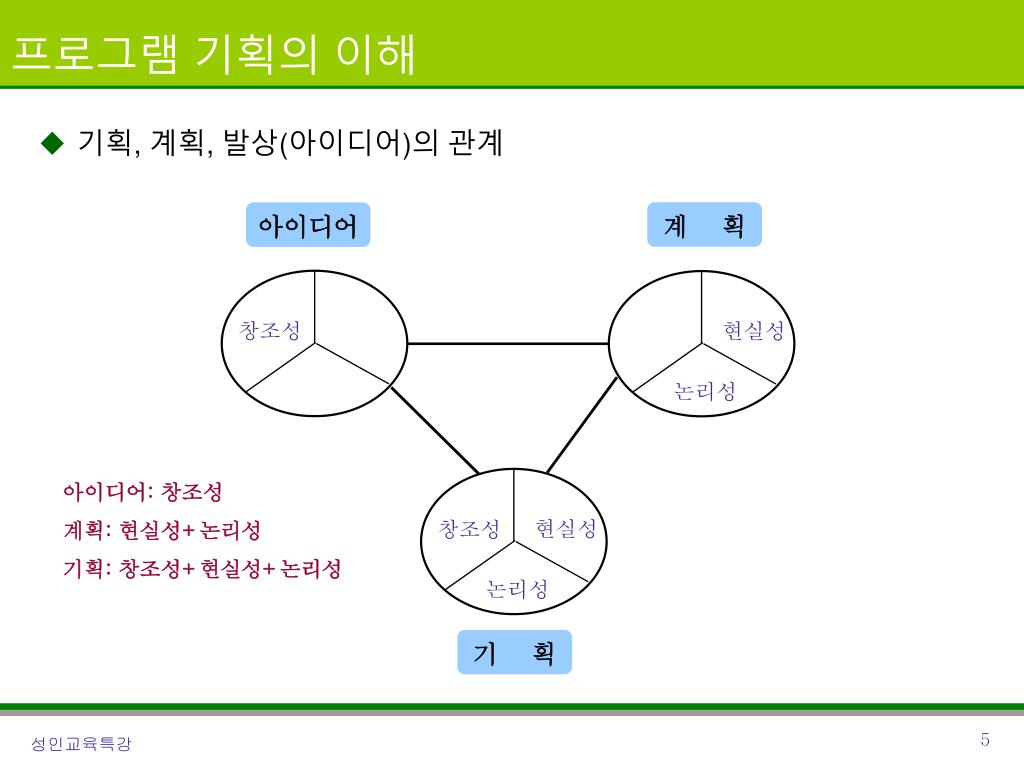 프로그램 기획의 이해

◆ 기획, 계획, 발상(아이디어)의 관계

아이디어

계 획

창조성

현실성

논리성

아이디어: 창조성

계획: 현실성+ 논리성

기획: 창조성+ 현실성+ 논리성

창조성

현실성

논리성

기 획

성인교육특강

5